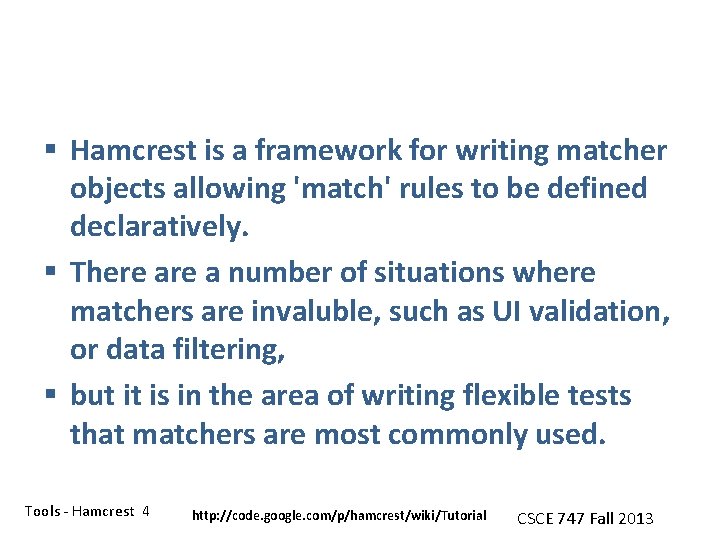 ▪ Hamcrest is a framework for writing matcher objects allowing 'match' rules to be defined declaratively.

▪ There are a number of situations where matchers are invaluble, such as UI validation, or data filtering,

▪ but it is in the area of writing flexible tests that matchers are most commonly used.

Tools - Hamcrest 4

http://code.google.com/p/hamcrest/wiki/Tutorial

CSCE 747 Fall 2013